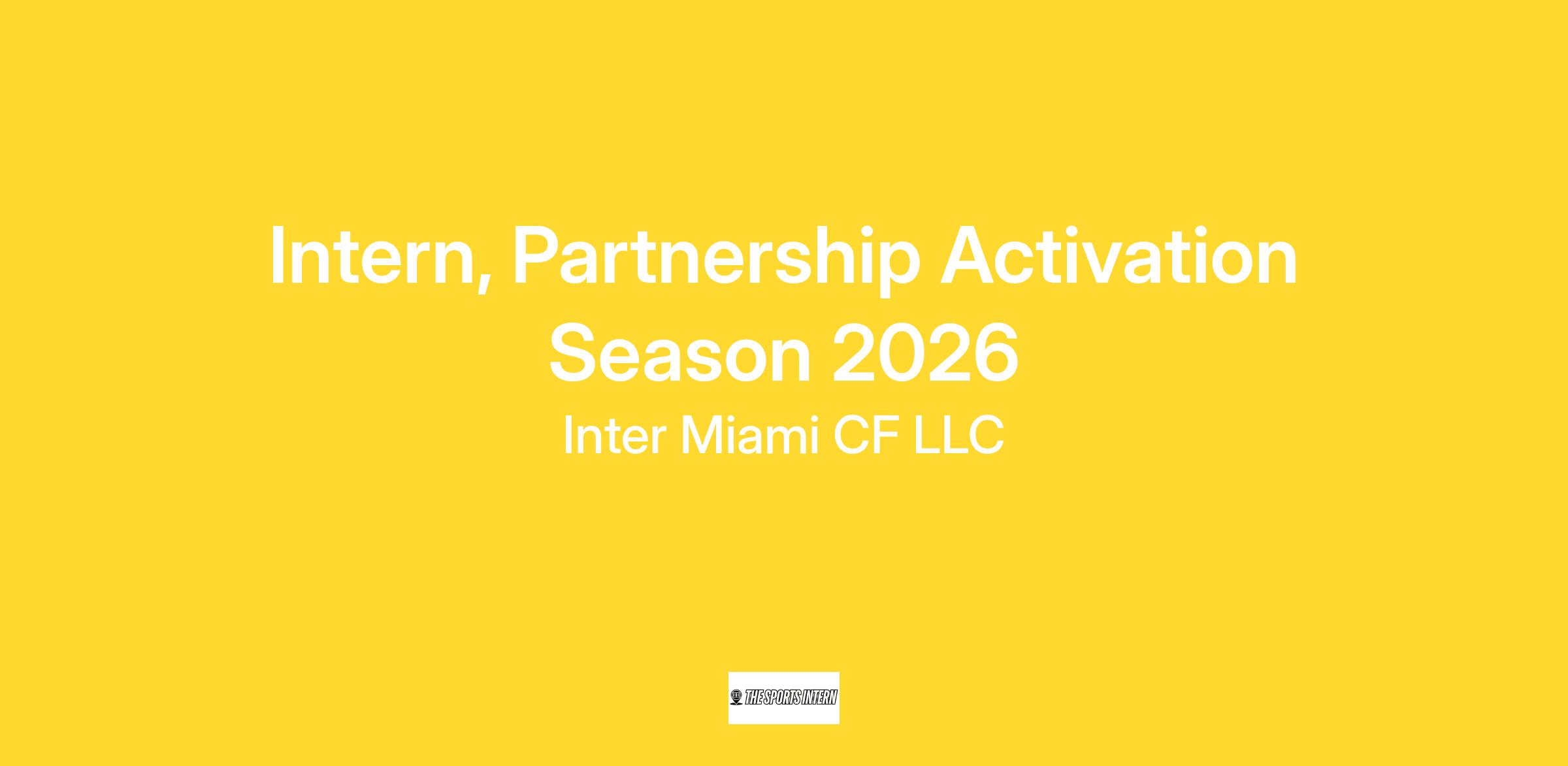 Intern, Partnership Activation Season 2026

Inter Miami CF LLC

THE SPORTS INTERN